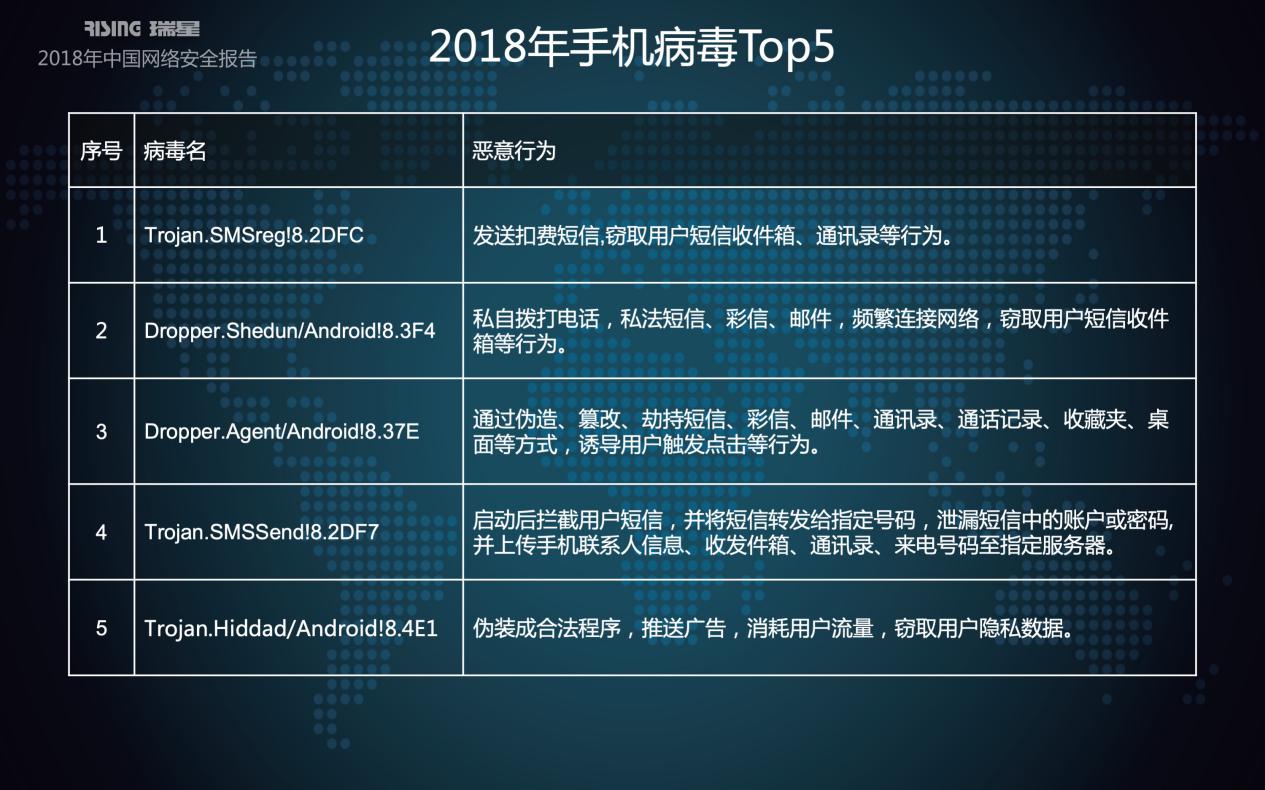 RISING 瑞星
2018年中国网络安全报告

2018年手机病毒Top5

| 序号 | 病毒名 | 恶意行为 |
|---|---|---|
| 1 | Trojan.SMSreg!8.2DFC | 发送扣费短信,窃取用户短信收件箱、通讯录等行为。 |
| 2 | Dropper.Shedun/Android!8.3F4 | 私自拨打电话，私法短信、彩信、邮件，频繁连接网络，窃取用户短信收件箱等行为。 |
| 3 | Dropper.Agent/Android!8.37E | 通过伪造、篡改、劫持短信、彩信、邮件、通讯录、通话记录、收藏夹、桌面等方式，诱导用户触发点击等行为。 |
| 4 | Trojan.SMSSend!8.2DF7 | 启动后拦截用户短信，并将短信转发给指定号码，泄漏短信中的账户或密码,并上传手机联系人信息、收发件箱、通讯录、来电号码至指定服务器。 |
| 5 | Trojan.Hiddad/Android!8.4E1 | 伪装成合法程序，推送广告，消耗用户流量，窃取用户隐私数据。 |